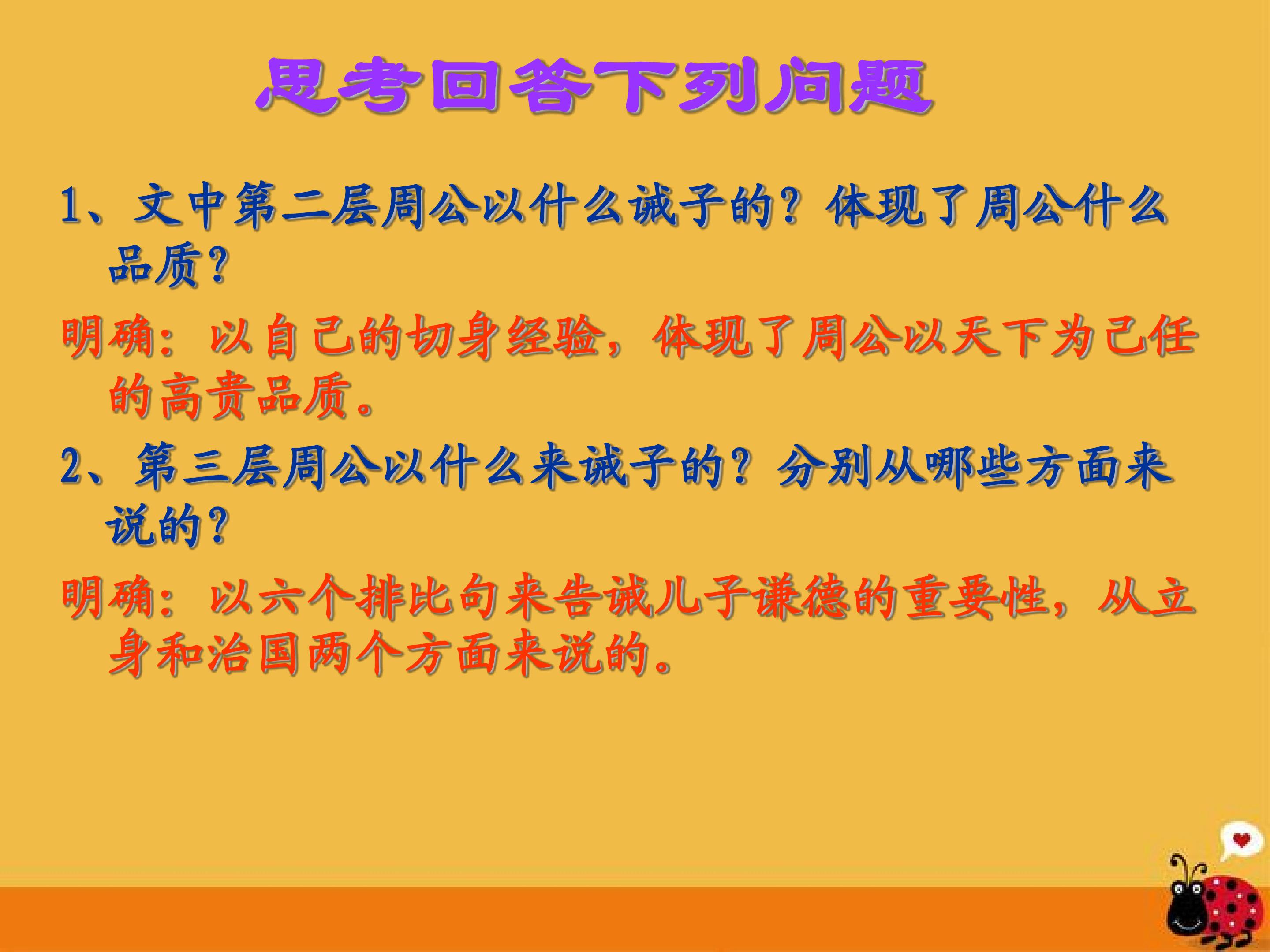 思考回答下列问题

1、文中第二层周公以什么诫子的？体现了周公什么品质？

明确：以自己的切身经验，体现了周公以天下为己任的高贵品质。

2、第三层周公以什么来诫子的？分别从哪些方面来说的？

明确：以六个排比句来告诫儿子谦德的重要性，从立身和治国两个方面来说的。